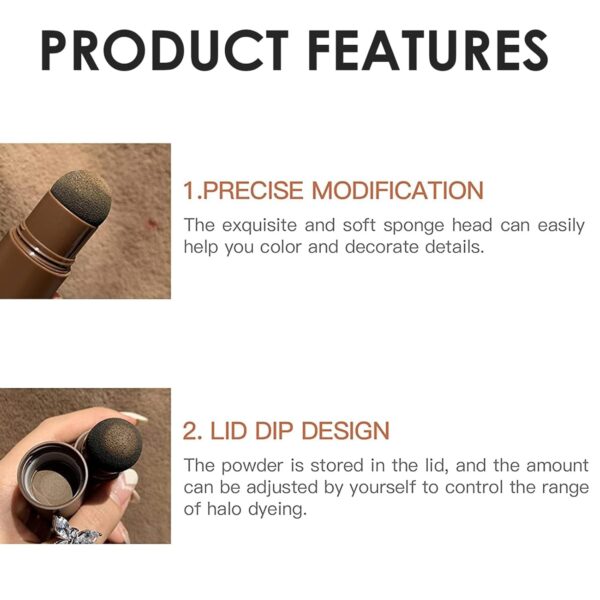 PRODUCT FEATURES

1.PRECISE MODIFICATION

The exquisite and soft sponge head can easily help you color and decorate details.

2. LID DIP DESIGN

The powder is stored in the lid, and the amount can be adjusted by yourself to control the range of halo dyeing.